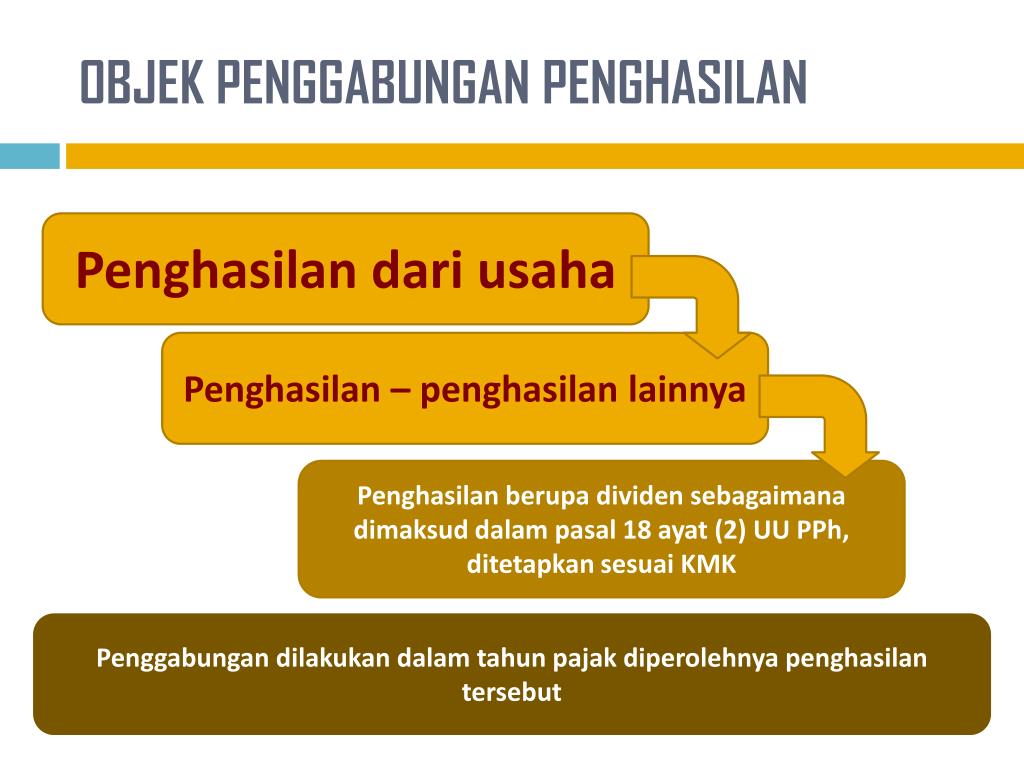 OBJEK PENGGABUNGAN PENGHASILAN

Penghasilan dari usaha

Penghasilan – penghasilan lainnya

Penghasilan berupa dividen sebagaimana dimaksud dalam pasal 18 ayat (2) UU PPh, ditetapkan sesuai KMK

Penggabungan dilakukan dalam tahun pajak diperolehnya penghasilan tersebut